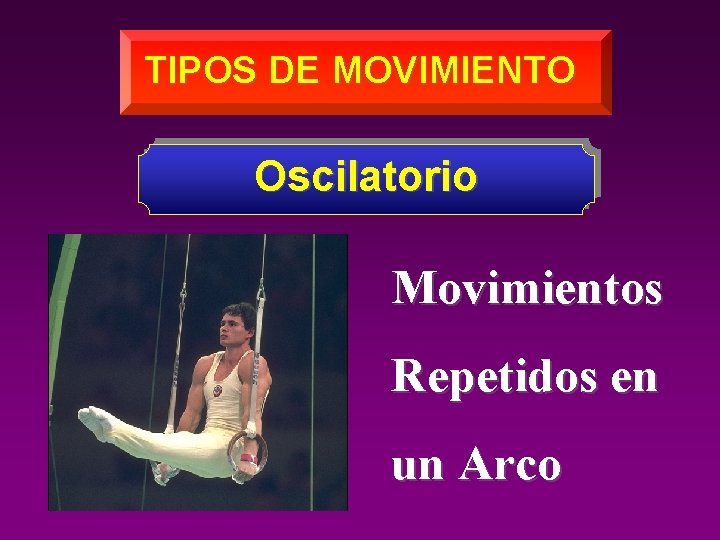 TIPOS DE MOVIMIENTO

Oscilatorio

Movimientos Repetidos en un Arco